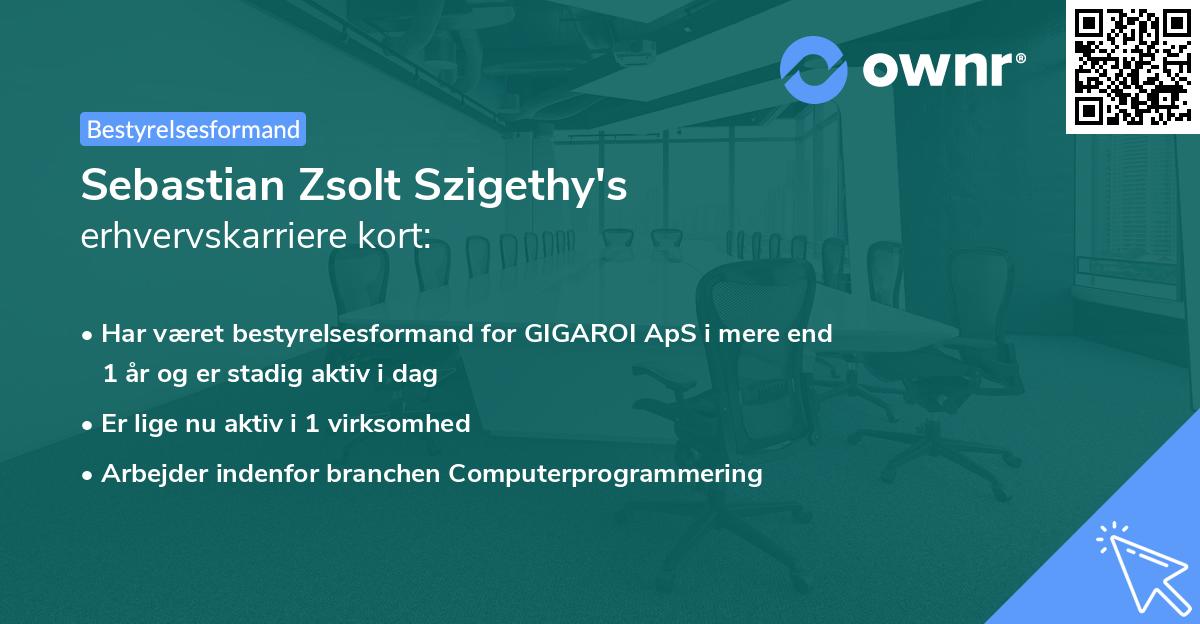 ownr®

Bestyrelsesformand

Sebastian Zsolt Szigethy's
erhvervskarriere kort:

• Har været bestyrelsesformand for GIGAROI ApS i mere end 1 år og er stadig aktiv i dag
• Er lige nu aktiv i 1 virksomhed
• Arbejder indenfor branchen Computerprogrammering